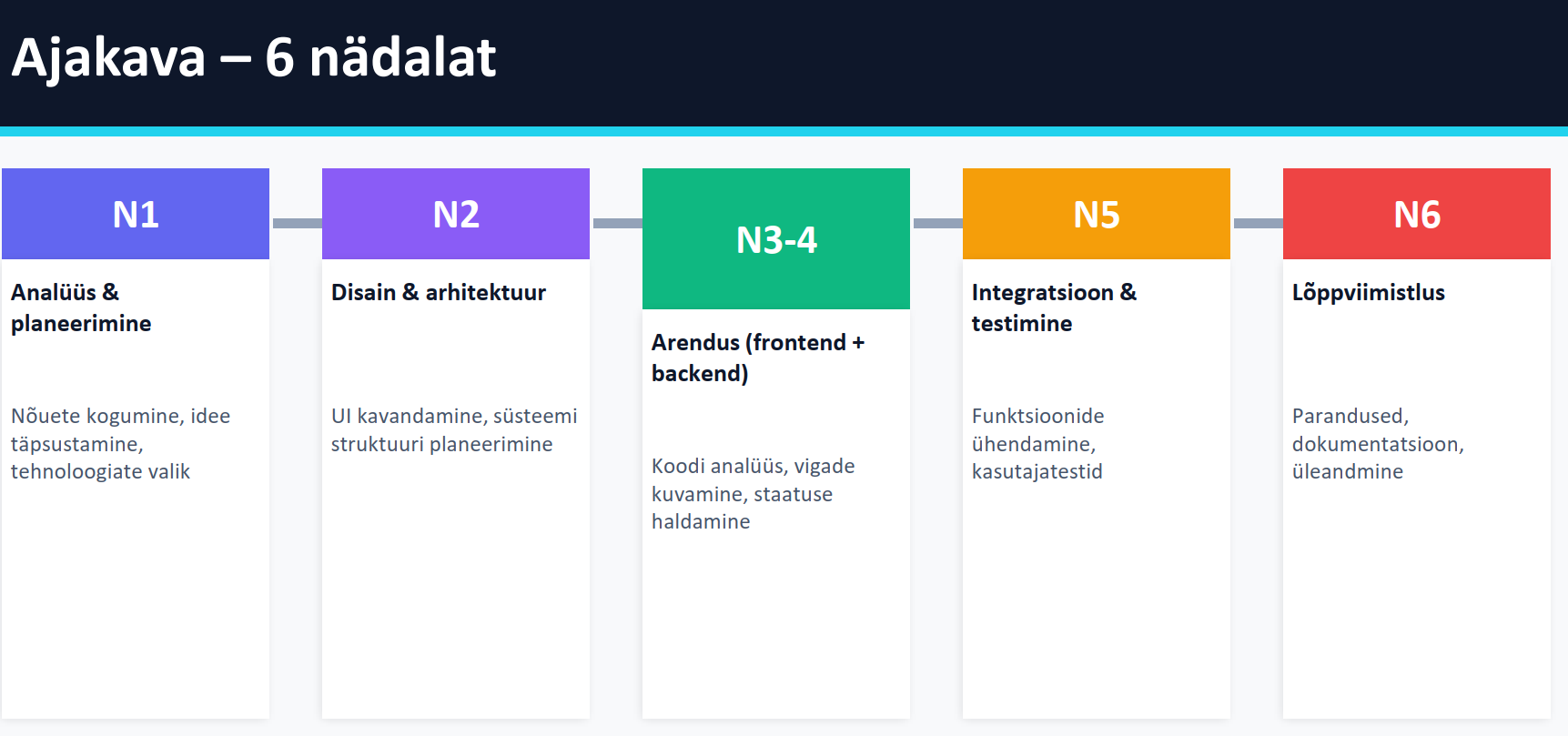 Ajakava – 6 nädalat

N1

Analüüs & planeerimine

Nõuete kogumine, idee täpsustamine, tehnoloogiate valik

N2

Disain & arhitektuur

UI kavandamine, süsteemi struktuuri planeerimine

N3-4

Arendus (frontend + backend)

Koodi analüüs, vigade kuvamine, staatuse haldamine

N5

Integratsioon & testimine

Funktsioonide ühendamine, kasutajatestid

N6

Lõppviimistlus

Parandused, dokumentatsioon, üleandmine